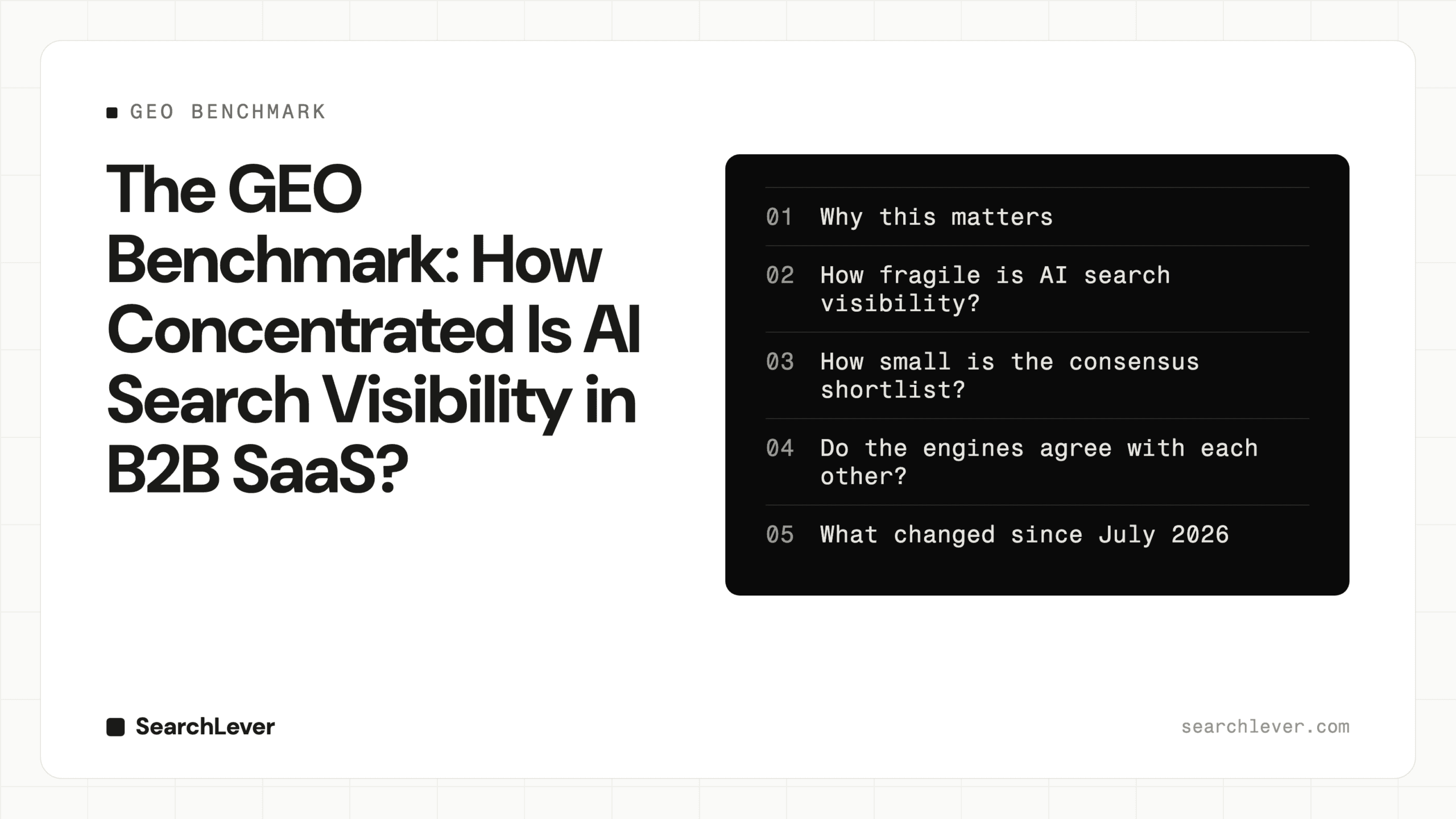 GEO BENCHMARK

The GEO Benchmark: How Concentrated Is AI Search Visibility in B2B SaaS?

01 Why this matters

02 How fragile is AI search visibility?

03 How small is the consensus shortlist?

04 Do the engines agree with each other?

05 What changed since July 2026

SearchLever

searchlever.com